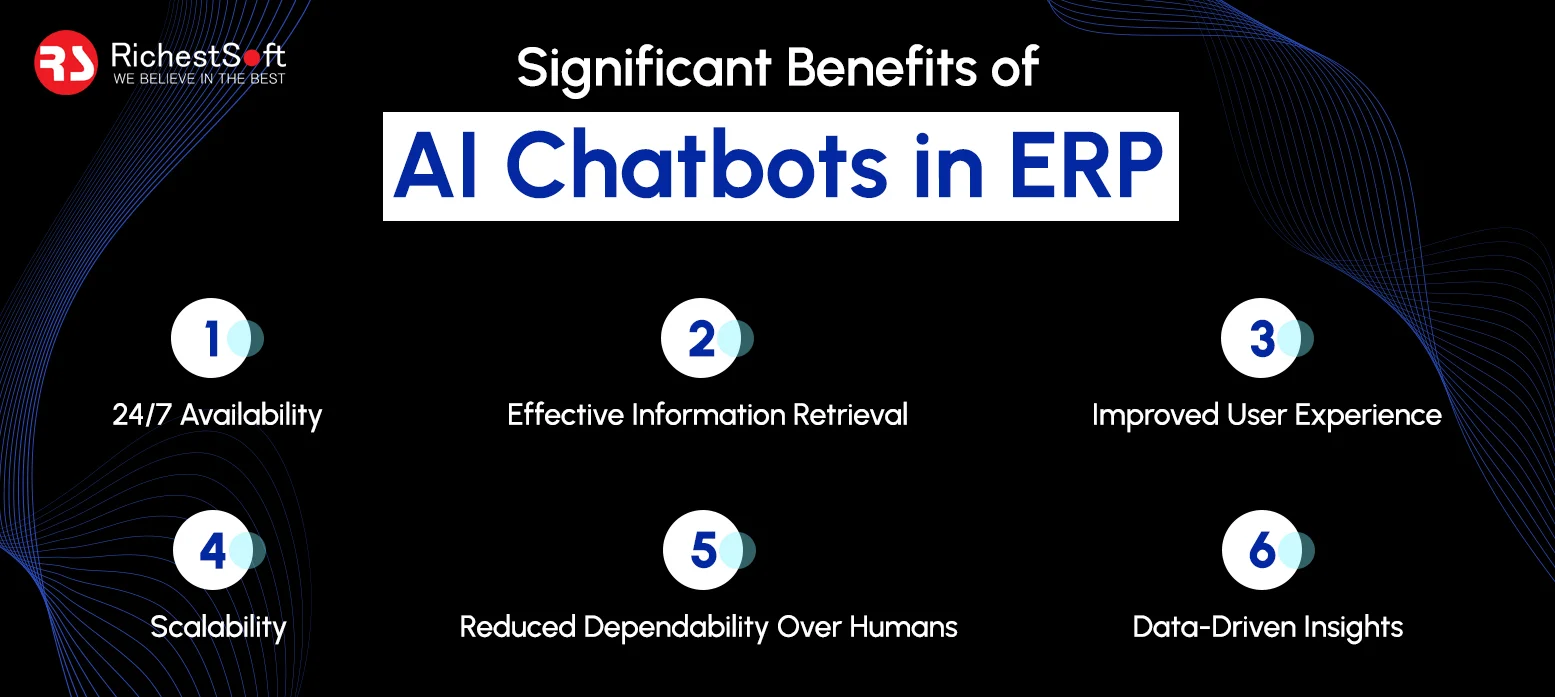 RS RichestSoft
WE BELIEVE IN THE BEST

Significant Benefits of
AI Chatbots in ERP

1
24/7 Availability

2
Effective Information Retrieval

3
Improved User Experience

4
Scalability

5
Reduced Dependability Over Humans

6
Data-Driven Insights